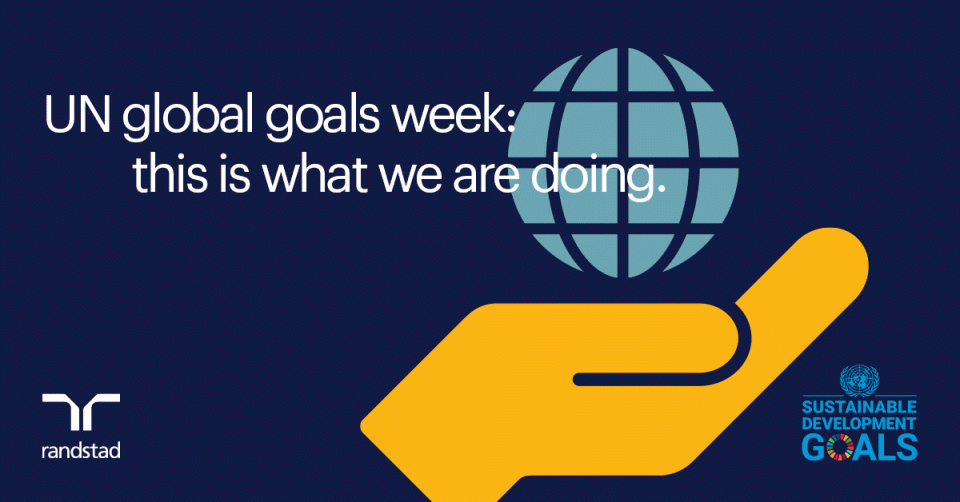 UN global goals week: this is what we are doing.

randstad

SUSTAINABLE DEVELOPMENT GOALS